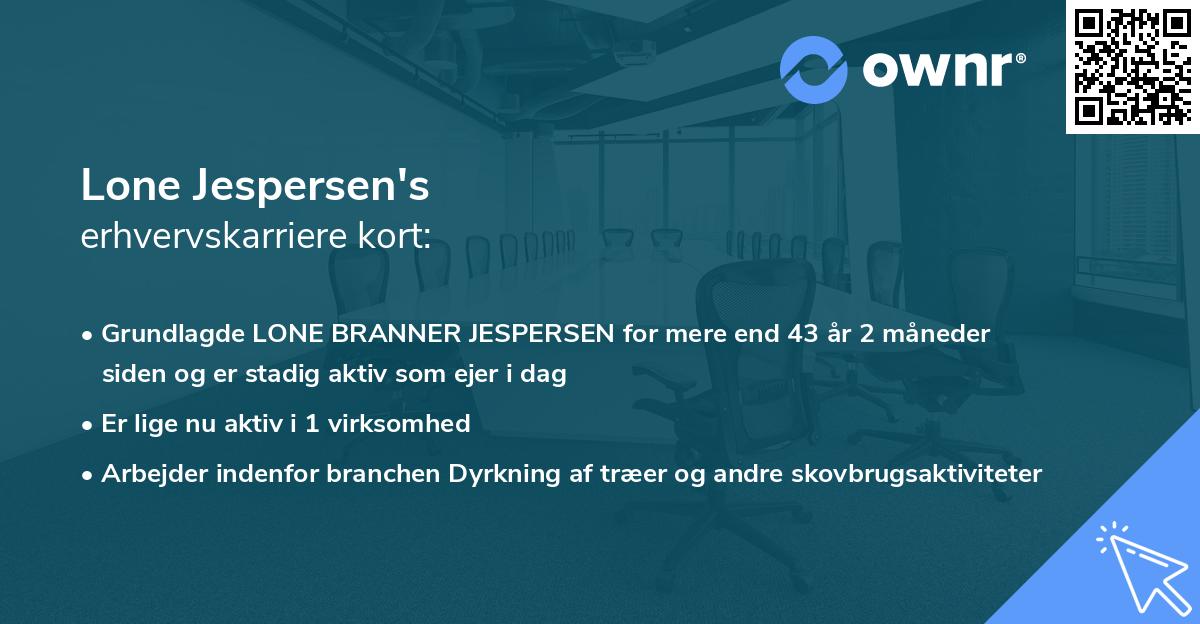 ownr®

Lone Jespersen's
erhvervskarriere kort:

• Grundlagde LONE BRANNER JESPERSEN for mere end 43 år 2 måneder siden og er stadig aktiv som ejer i dag
• Er lige nu aktiv i 1 virksomhed
• Arbejder indenfor branchen Dyrkning af træer og andre skovbrugsaktiviteter